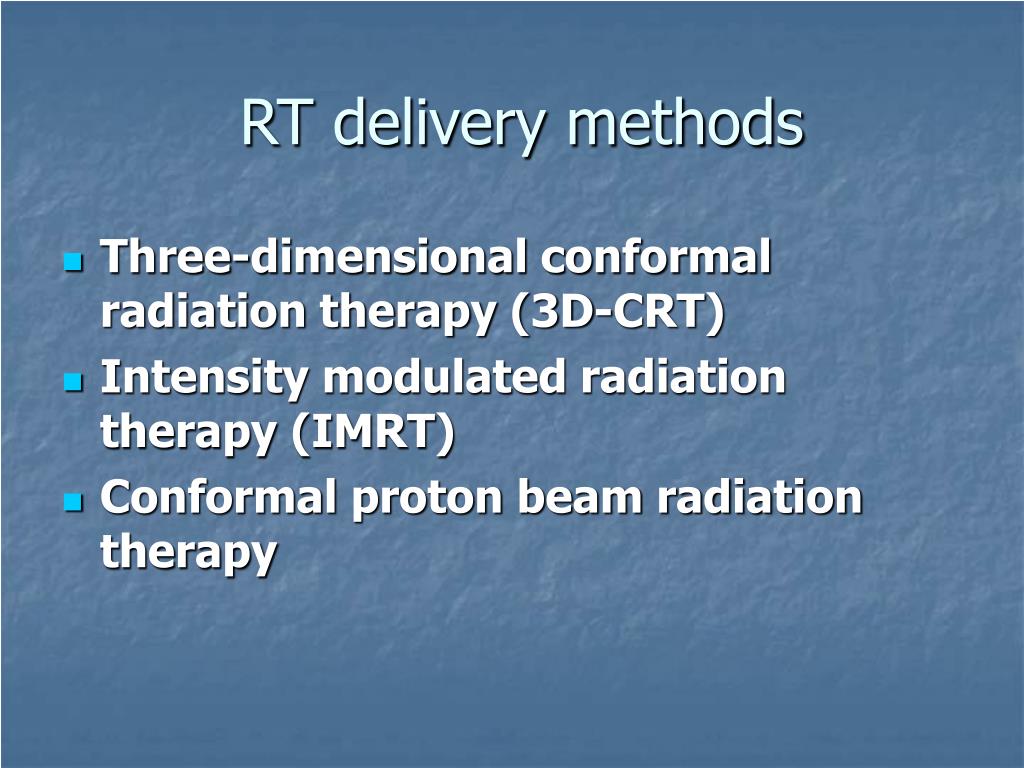 RT delivery methods

- Three-dimensional conformal radiation therapy (3D-CRT)
- Intensity modulated radiation therapy (IMRT)
- Conformal proton beam radiation therapy